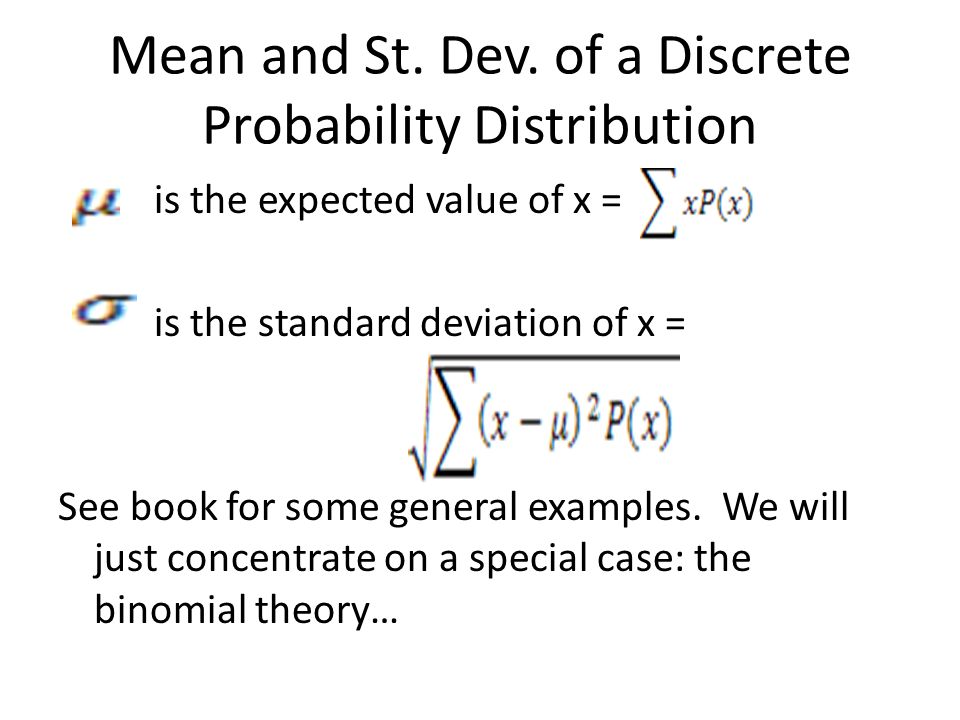 Mean and St. Dev. of a Discrete Probability Distribution

$\mu$ is the expected value of x = $\sum xP(x)$

$\sigma$ is the standard deviation of x =

$\sqrt{\sum (x-\mu)^2 P(x)}$

See book for some general examples. We will just concentrate on a special case: the binomial theory…